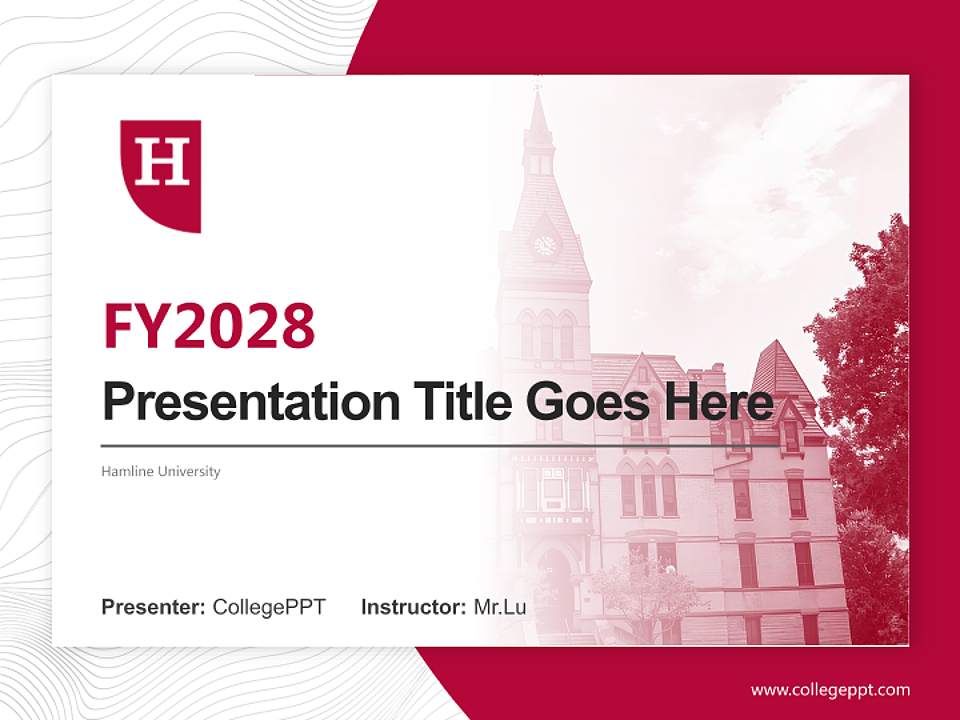 H

FY2028

Presentation Title Goes Here

Hamline University

Presenter: CollegePPT Instructor: Mr.Lu

www.collegeppt.com